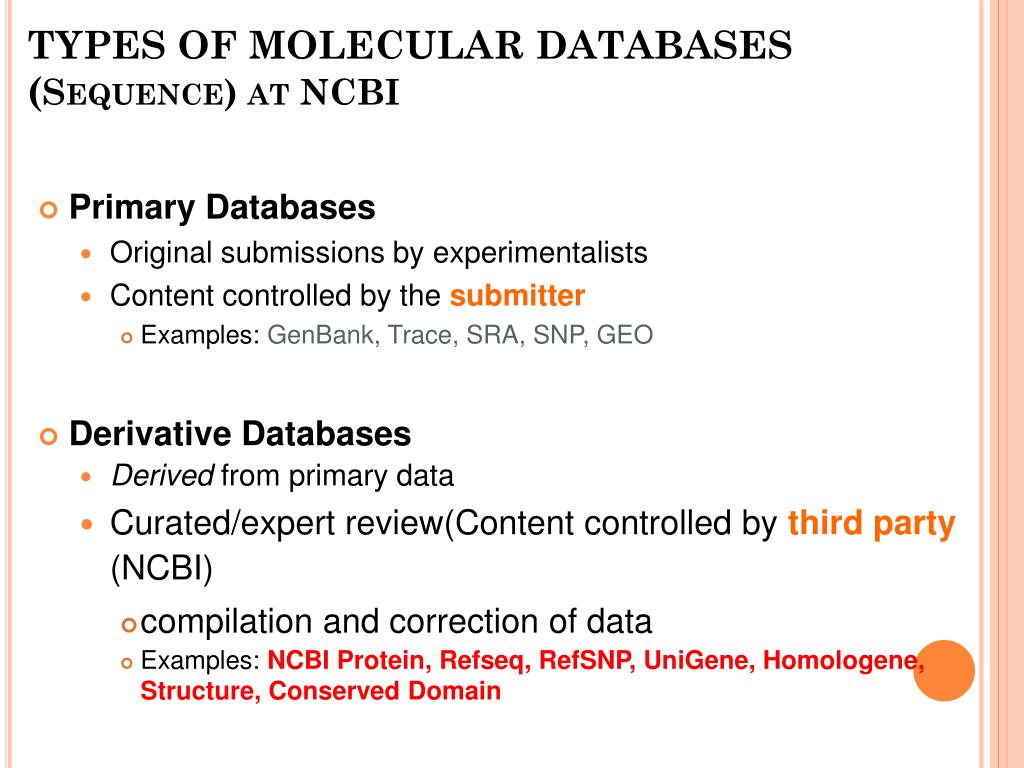 TYPES OF MOLECULAR DATABASES (SEQUENCE) AT NCBI

Primary Databases
Original submissions by experimentalists
Content controlled by the submitter
Examples: GenBank, Trace, SRA, SNP, GEO

Derivative Databases
Derived from primary data
Curated/expert review(Content controlled by third party (NCBI)
compilation and correction of data
Examples: NCBI Protein, Refseq, RefSNP, UniGene, Homologene, Structure, Conserved Domain